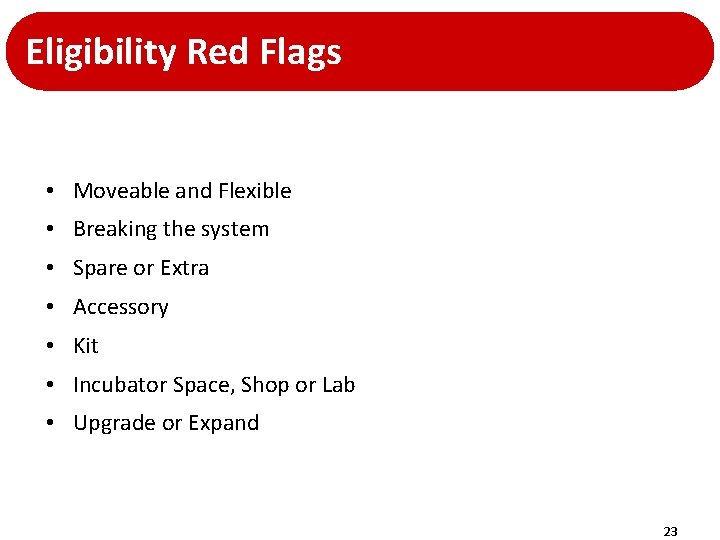 Eligibility Red Flags

• Moveable and Flexible
• Breaking the system
• Spare or Extra
• Accessory
• Kit
• Incubator Space, Shop or Lab
• Upgrade or Expand

23